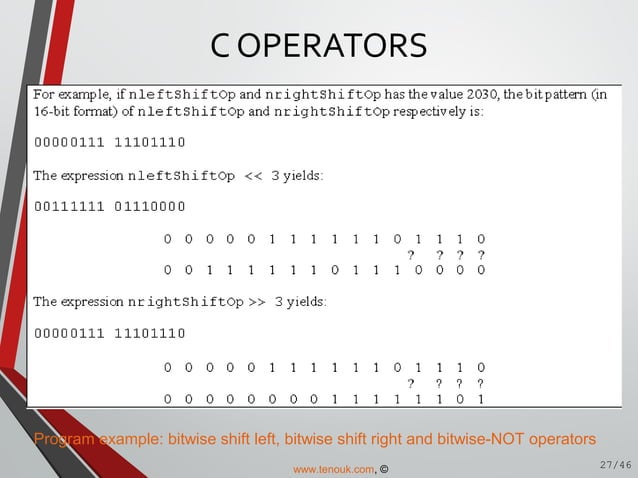 C OPERATORS

For example, if nleftShiftOp and nrightShiftOp has the value 2030, the bit pattern (in 16-bit format) of nleftShiftOp and nrightShiftOp respectively is:

00000111 11101110

The expression nleftShiftOp << 3 yields:

00111111 01110000

0 0 0 0 0 1 1 1 1 1 1 0 1 1 1 0
? ? ? ?
0 0 1 1 1 1 1 1 0 1 1 1 0 0 0 0

The expression nrightShiftOp >> 3 yields:

00000111 11101110

0 0 0 0 0 1 1 1 1 1 1 0 1 1 1 0
? ? ? ?
0 0 0 0 0 0 0 0 1 1 1 1 1 1 0 1

Program example: bitwise shift left, bitwise shift right and bitwise-NOT operators

www.tenouk.com, ©

27/46